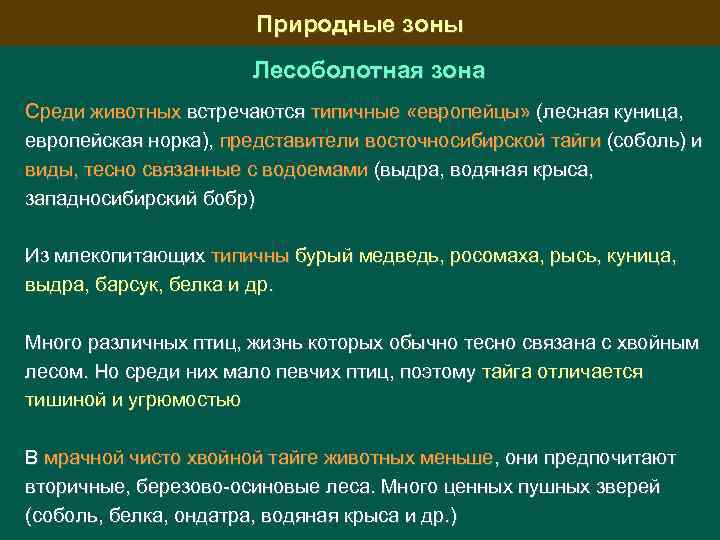 Природные зоны

Лесоболотная зона

Среди животных встречаются типичные «европейцы» (лесная куница, европейская норка), представители восточносибирской тайги (соболь) и виды, тесно связанные с водоемами (выдра, водяная крыса, западносибирский бобр)

Из млекопитающих типичны бурый медведь, росомаха, рысь, куница, выдра, барсук, белка и др.

Много различных птиц, жизнь которых обычно тесно связана с хвойным лесом. Но среди них мало певчих птиц, поэтому тайга отличается тишиной и угрюмостью

В мрачной чисто хвойной тайге животных меньше, они предпочитают вторичные, березово-осиновые леса. Много ценных пушных зверей (соболь, белка, ондатра, водяная крыса и др.)